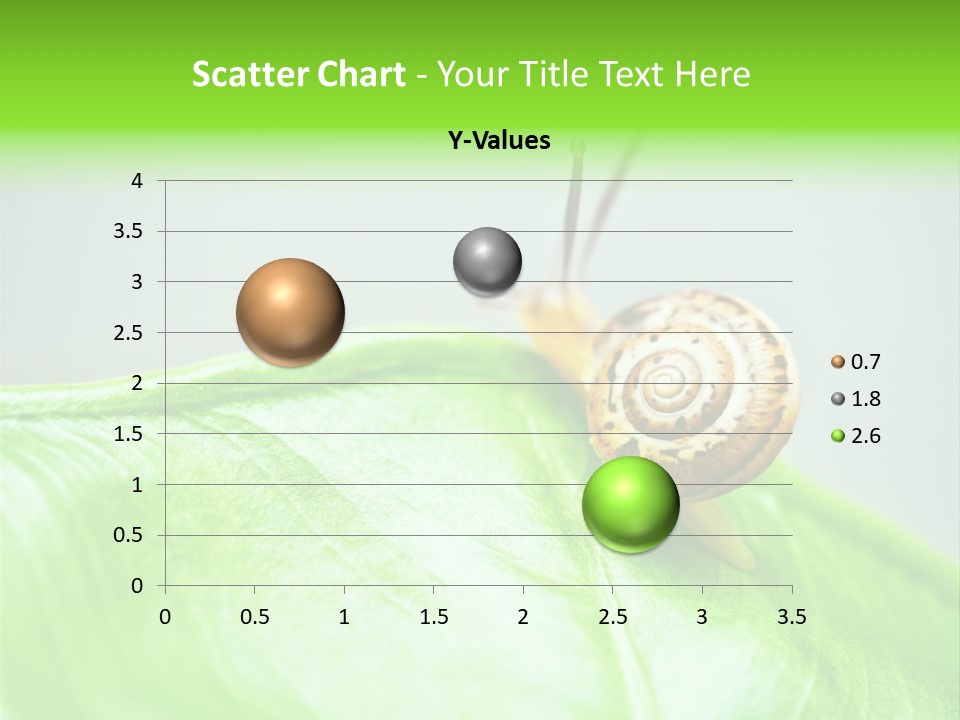 Scatter Chart - Your Title Text Here

Y-Values

4
3.5
3
2.5
2
1.5
1
0.5
0

0 0.5 1 1.5 2 2.5 3 3.5

0.7
1.8
2.6